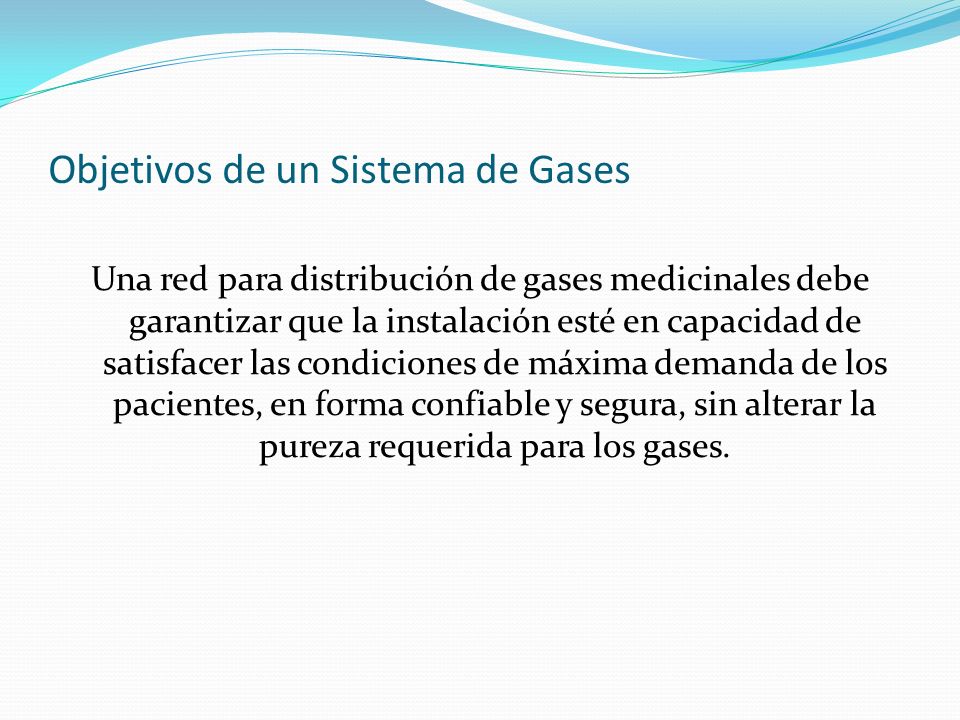 Objetivos de un Sistema de Gases

Una red para distribución de gases medicinales debe garantizar que la instalación esté en capacidad de satisfacer las condiciones de máxima demanda de los pacientes, en forma confiable y segura, sin alterar la pureza requerida para los gases.